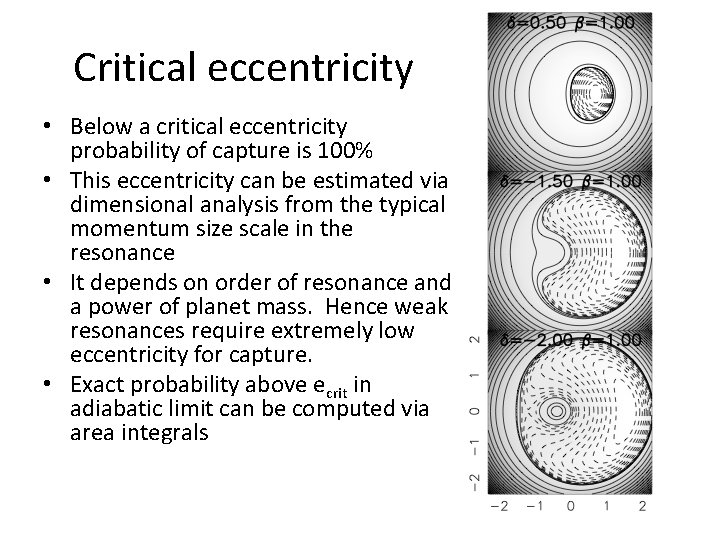 Critical eccentricity

• Below a critical eccentricity probability of capture is 100%
• This eccentricity can be estimated via dimensional analysis from the typical momentum size scale in the resonance
• It depends on order of resonance and a power of planet mass. Hence weak resonances require extremely low eccentricity for capture.
• Exact probability above $e_{crit}$ in adiabatic limit can be computed via area integrals

$\delta=0.50$ $\beta=1.00$

$\delta=-1.50$ $\beta=1.00$

$\delta=-2.00$ $\beta=1.00$

2
1
0
−1
−2

−2 −1 0 1 2